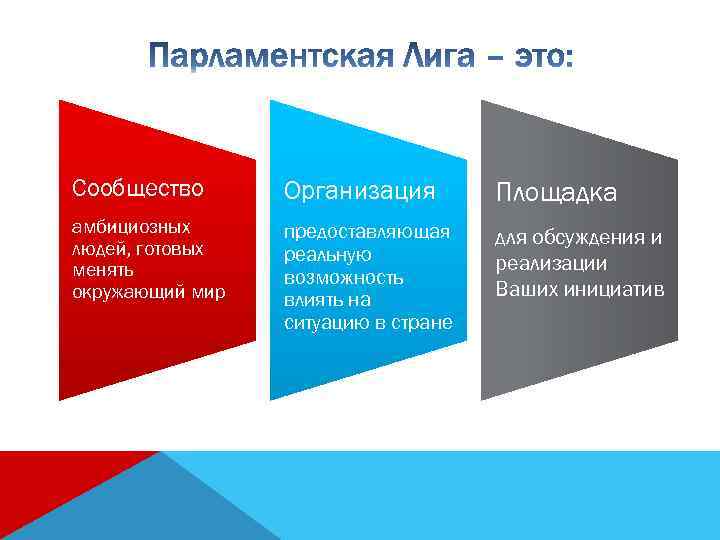 Парламентская Лига – это:

Сообщество

амбициозных людей, готовых менять окружающий мир

Организация

предоставляющая реальную возможность влиять на ситуацию в стране

Площадка

для обсуждения и реализации Ваших инициатив